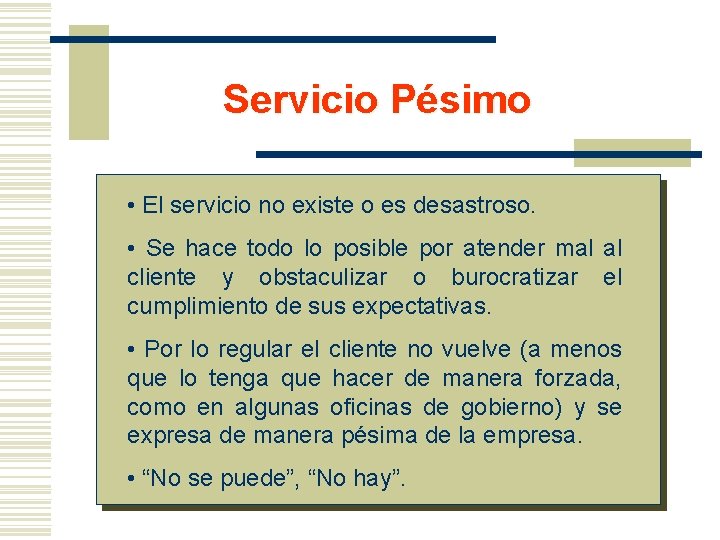 Servicio Pésimo

• El servicio no existe o es desastroso.

• Se hace todo lo posible por atender mal al cliente y obstaculizar o burocratizar el cumplimiento de sus expectativas.

• Por lo regular el cliente no vuelve (a menos que lo tenga que hacer de manera forzada, como en algunas oficinas de gobierno) y se expresa de manera pésima de la empresa.

• “No se puede”, “No hay”.